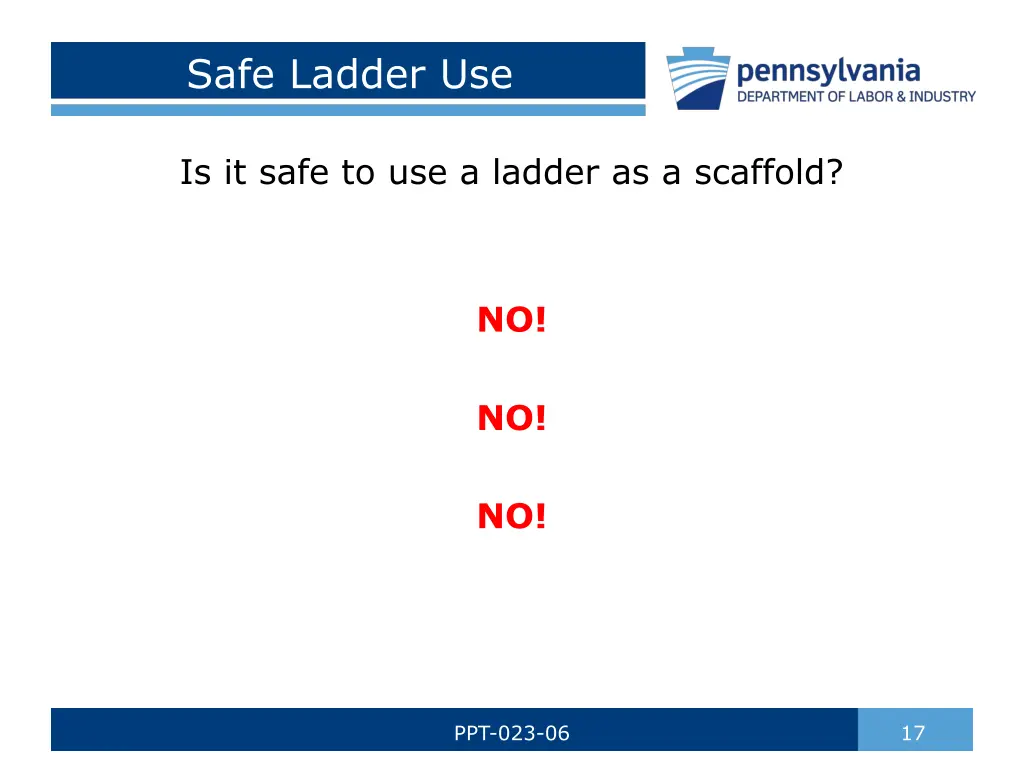 Safe Ladder Use

pennsylvania
DEPARTMENT OF LABOR & INDUSTRY

Is it safe to use a ladder as a scaffold?

NO!

NO!

NO!

PPT-023-06

17